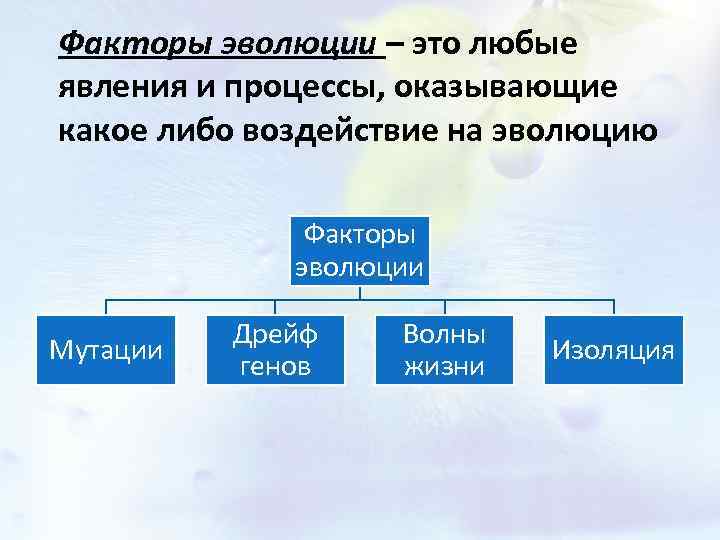 Факторы эволюции – это любые явления и процессы, оказывающие какое либо воздействие на эволюцию

Факторы эволюции

Мутации

Дрейф генов

Волны жизни

Изоляция